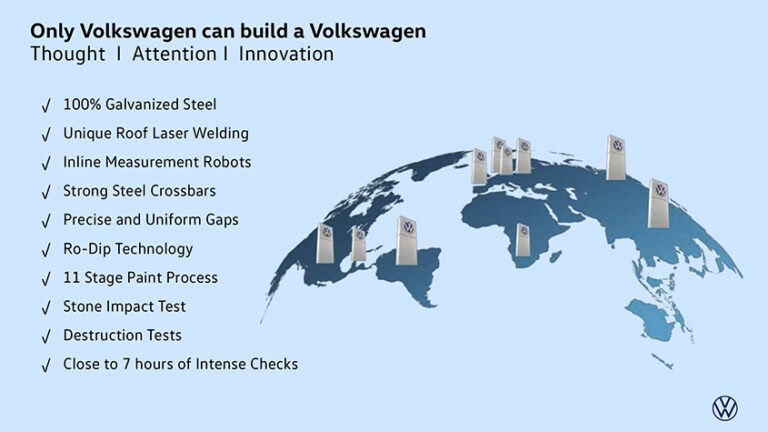 Only Volkswagen can build a Volkswagen
Thought I Attention I Innovation

√ 100% Galvanized Steel
√ Unique Roof Laser Welding
√ Inline Measurement Robots
√ Strong Steel Crossbars
√ Precise and Uniform Gaps
√ Ro-Dip Technology
√ 11 Stage Paint Process
√ Stone Impact Test
√ Destruction Tests
√ Close to 7 hours of Intense Checks